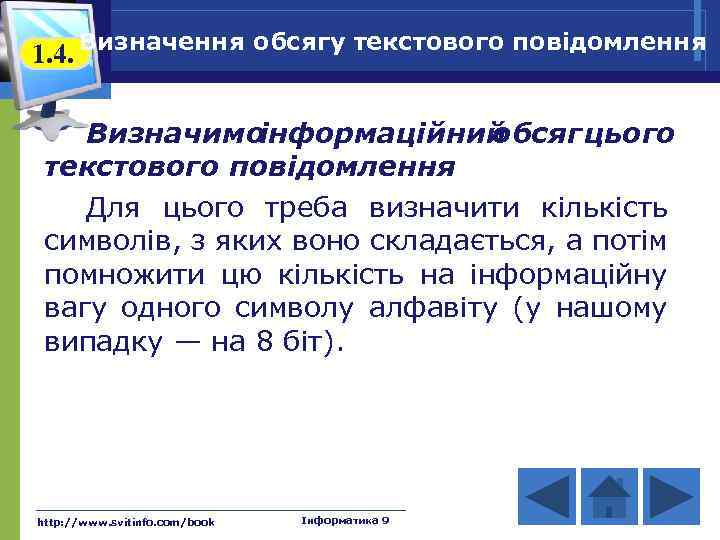 1.4. Визначення обсягу текстового повідомлення

Визначимо інформаційний обсяг цього текстового повідомлення

Для цього треба визначити кількість символів, з яких воно складається, а потім помножити цю кількість на інформаційну вагу одного символу алфавіту (у нашому випадку — на 8 біт).

http://www.svitinfo.com/book Інформатика 9